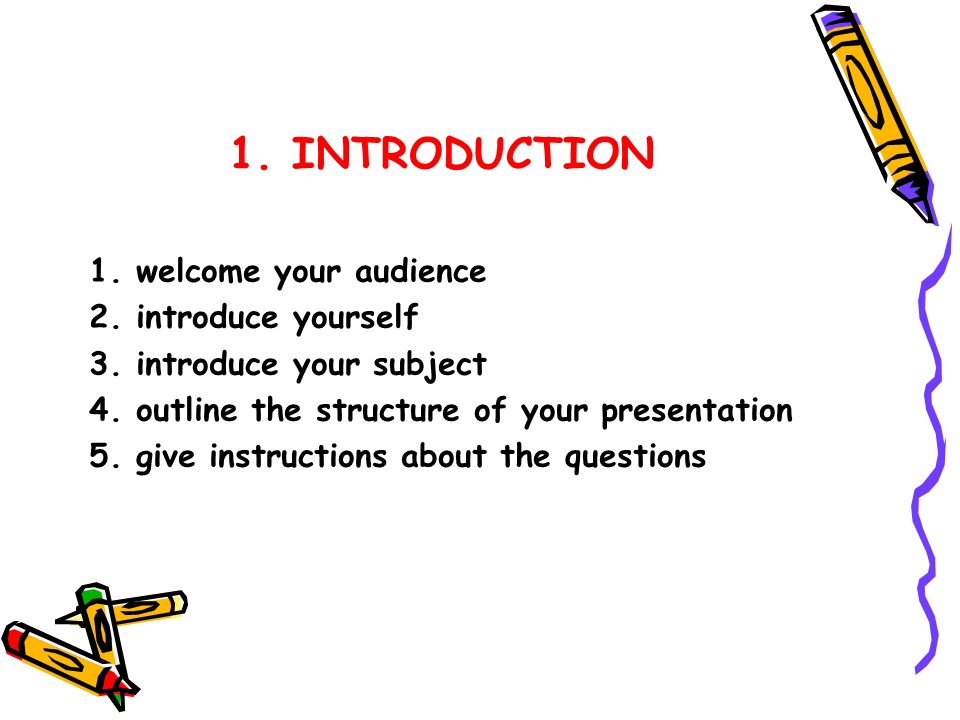 1. INTRODUCTION

1. welcome your audience
2. introduce yourself
3. introduce your subject
4. outline the structure of your presentation
5. give instructions about the questions